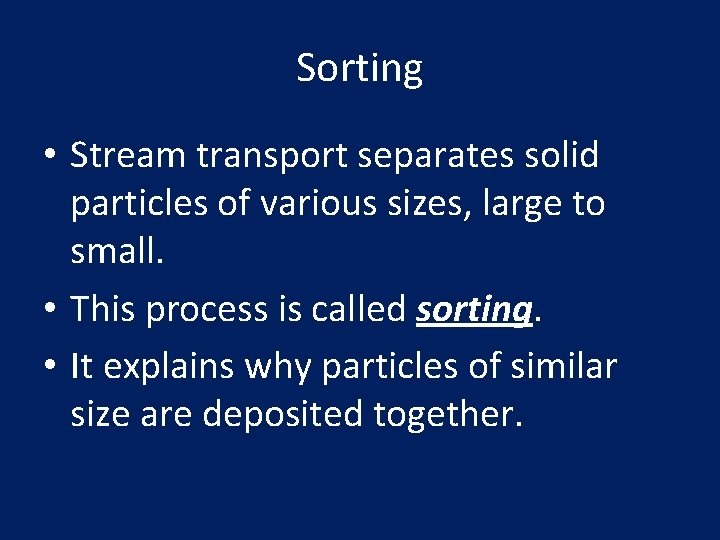 Sorting

• Stream transport separates solid particles of various sizes, large to small.

• This process is called sorting.

• It explains why particles of similar size are deposited together.